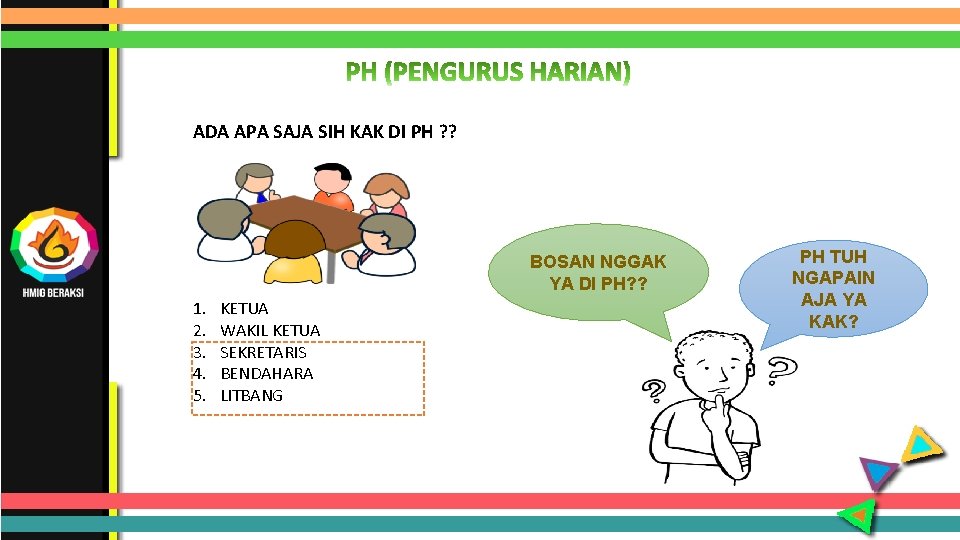 HMIG BERAKSI

PH (PENGURUS HARIAN)

ADA APA SAJA SIH KAK DI PH ??

1. KETUA
2. WAKIL KETUA
3. SEKRETARIS
4. BENDAHARA
5. LITBANG

BOSAN NGGAK YA DI PH??

PH TUH NGAPAIN AJA YA KAK?